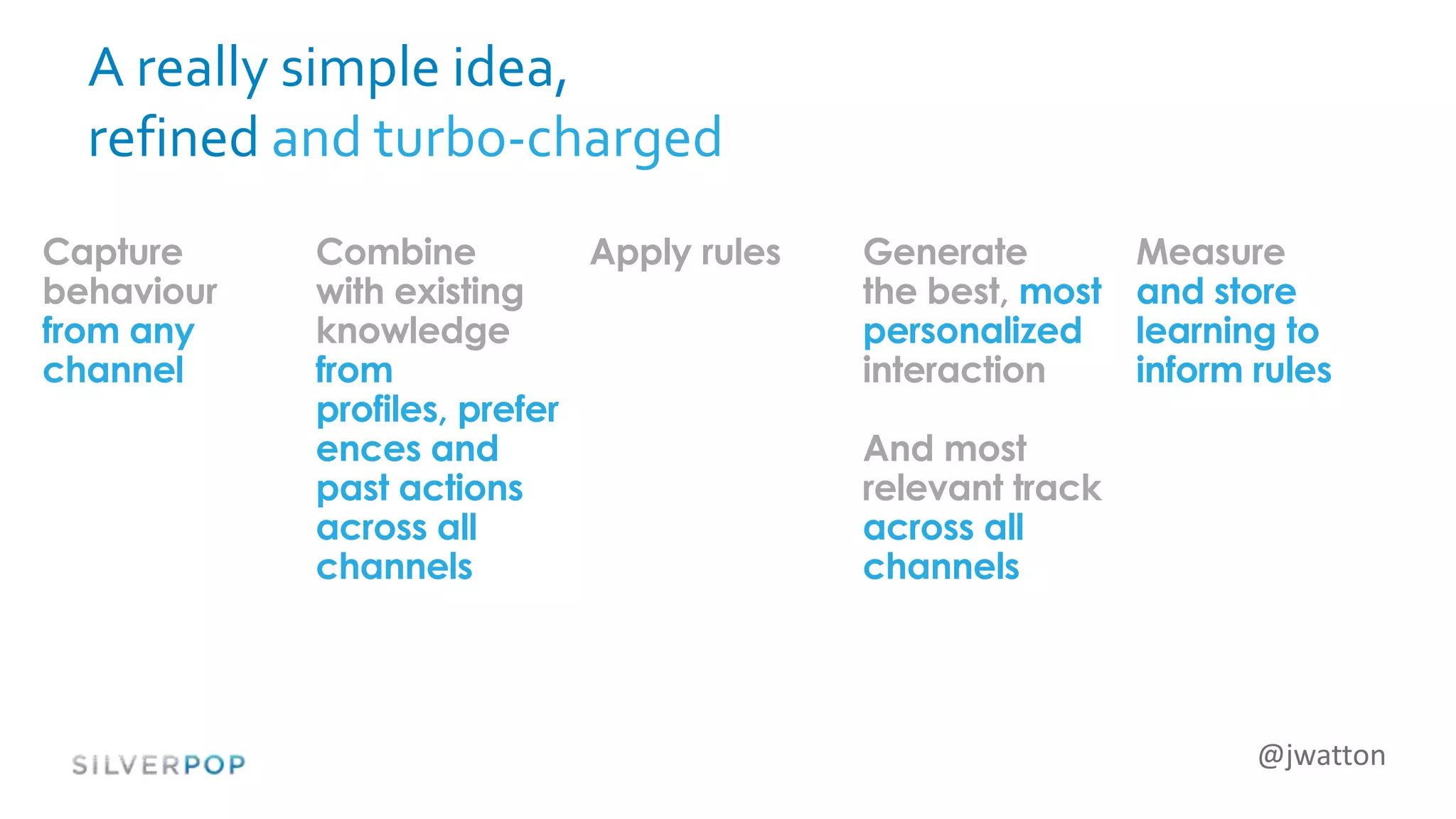 A really simple idea,
refined and turbo-charged

Capture behaviour from any channel

Combine with existing knowledge from profiles, prefer ences and past actions across all channels

Apply rules

Generate the best, most personalized interaction

And most relevant track across all channels

Measure and store learning to inform rules

SILVERPOP

@jwatton